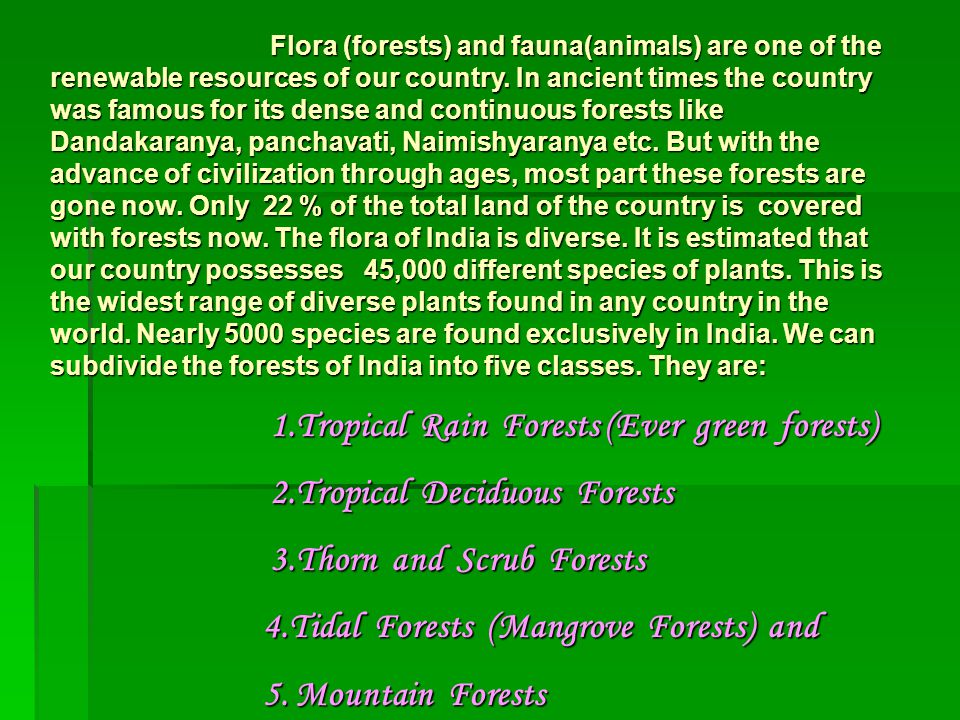 Flora (forests) and fauna(animals) are one of the renewable resources of our country. In ancient times the country was famous for its dense and continuous forests like Dandakaranya, panchavati, Naimishyaranya etc. But with the advance of civilization through ages, most part these forests are gone now. Only 22 % of the total land of the country is covered with forests now. The flora of India is diverse. It is estimated that our country possesses 45,000 different species of plants. This is the widest range of diverse plants found in any country in the world. Nearly 5000 species are found exclusively in India. We can subdivide the forests of India into five classes. They are:

1.Tropical Rain Forests(Ever green forests)

2.Tropical Deciduous Forests

3.Thorn and Scrub Forests

4.Tidal Forests (Mangrove Forests) and

5. Mountain Forests